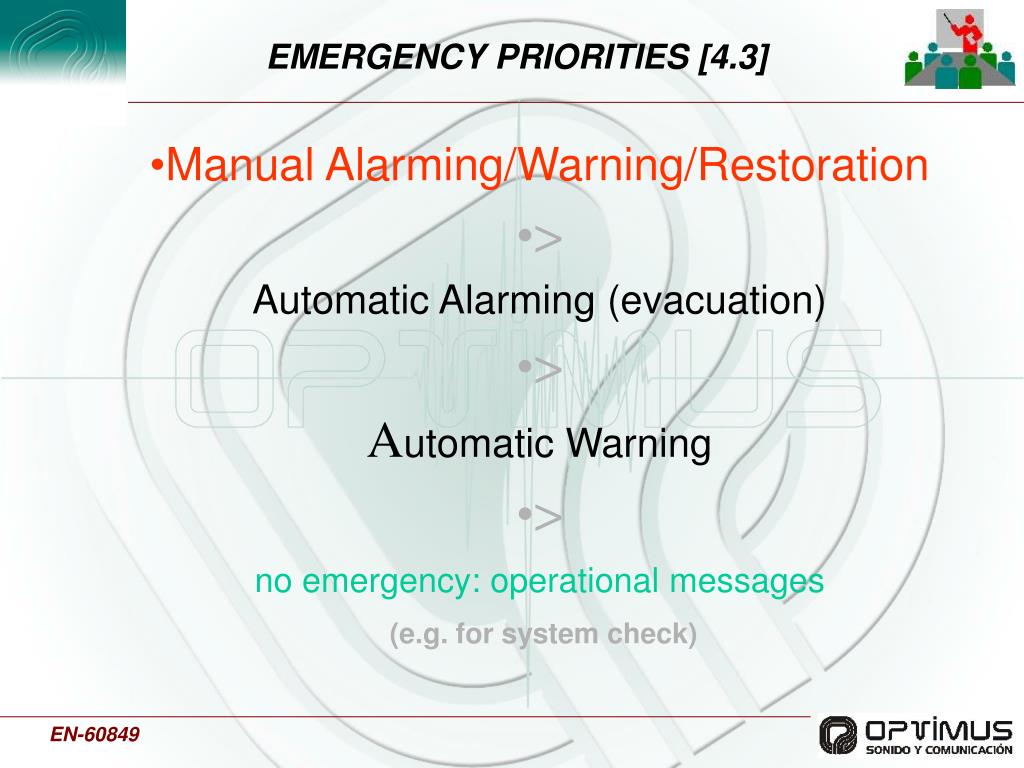 EMERGENCY PRIORITIES [4.3]

•Manual Alarming/Warning/Restoration

•>

Automatic Alarming (evacuation)

•>

Automatic Warning

•>

no emergency: operational messages

(e.g. for system check)

EN-60849

OPTIMUS
SONIDO Y COMUNICACIÓN